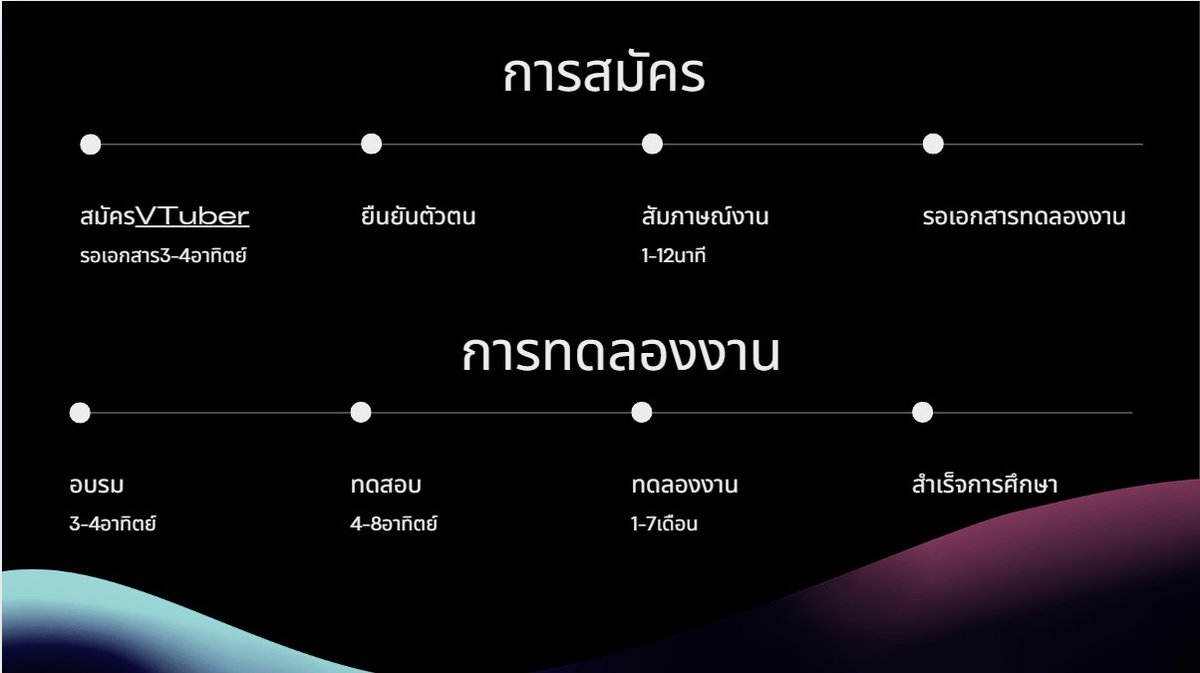 การสมัคร

สมัครVTuber
รอเอกสาร3-4อาทิตย์

ยืนยันตัวตน

สัมภาษณ์งาน
1-12นาที

รอเอกสารทดลองงาน

การทดลองงาน

อบรม
3-4อาทิตย์

ทดสอบ
4-8อาทิตย์

ทดลองงาน
1-7เดือน

สำเร็จการศึกษา